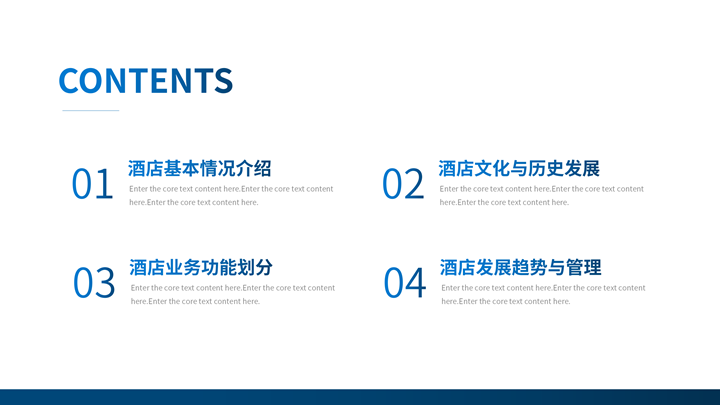 CONTENTS

01
酒店基本情况介绍
Enter the core text content here.Enter the core text content here.Enter the core text content here.

02
酒店文化与历史发展
Enter the core text content here.Enter the core text content here.Enter the core text content here.

03
酒店业务功能划分
Enter the core text content here.Enter the core text content here.Enter the core text content here.

04
酒店发展趋势与管理
Enter the core text content here.Enter the core text content here.Enter the core text content here.